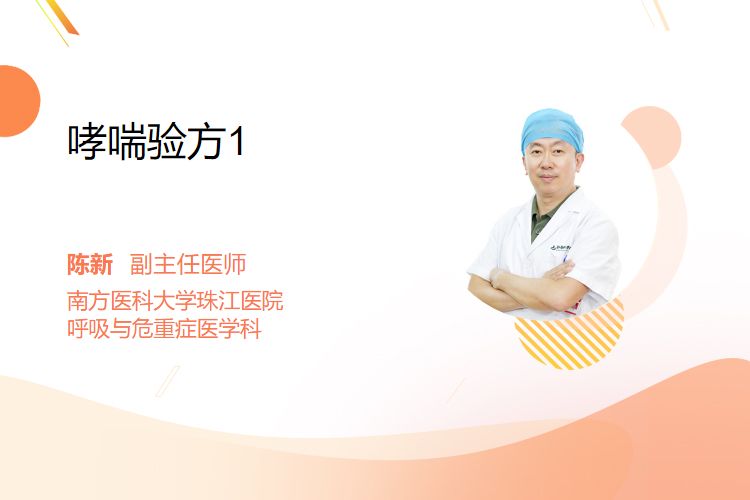 哮喘验方1

陈新 副主任医师
南方医科大学珠江医院
呼吸与危重症医学科